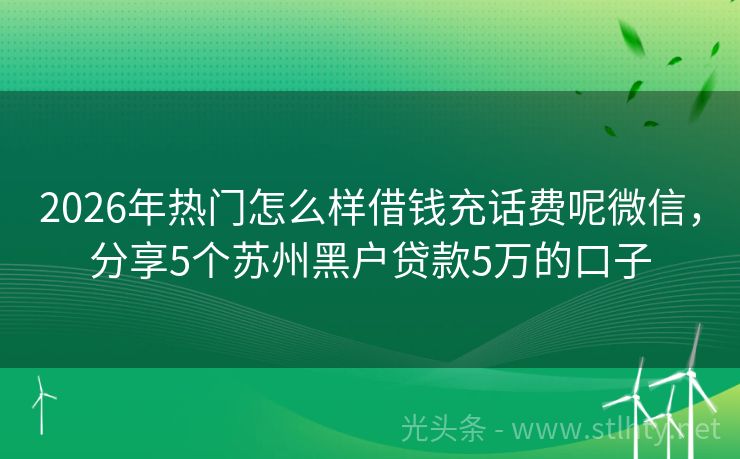 2026年热门怎么样借钱充话费呢微信，分享5个苏州黑户贷款5万的口子

光头条 - www.stlhty.net